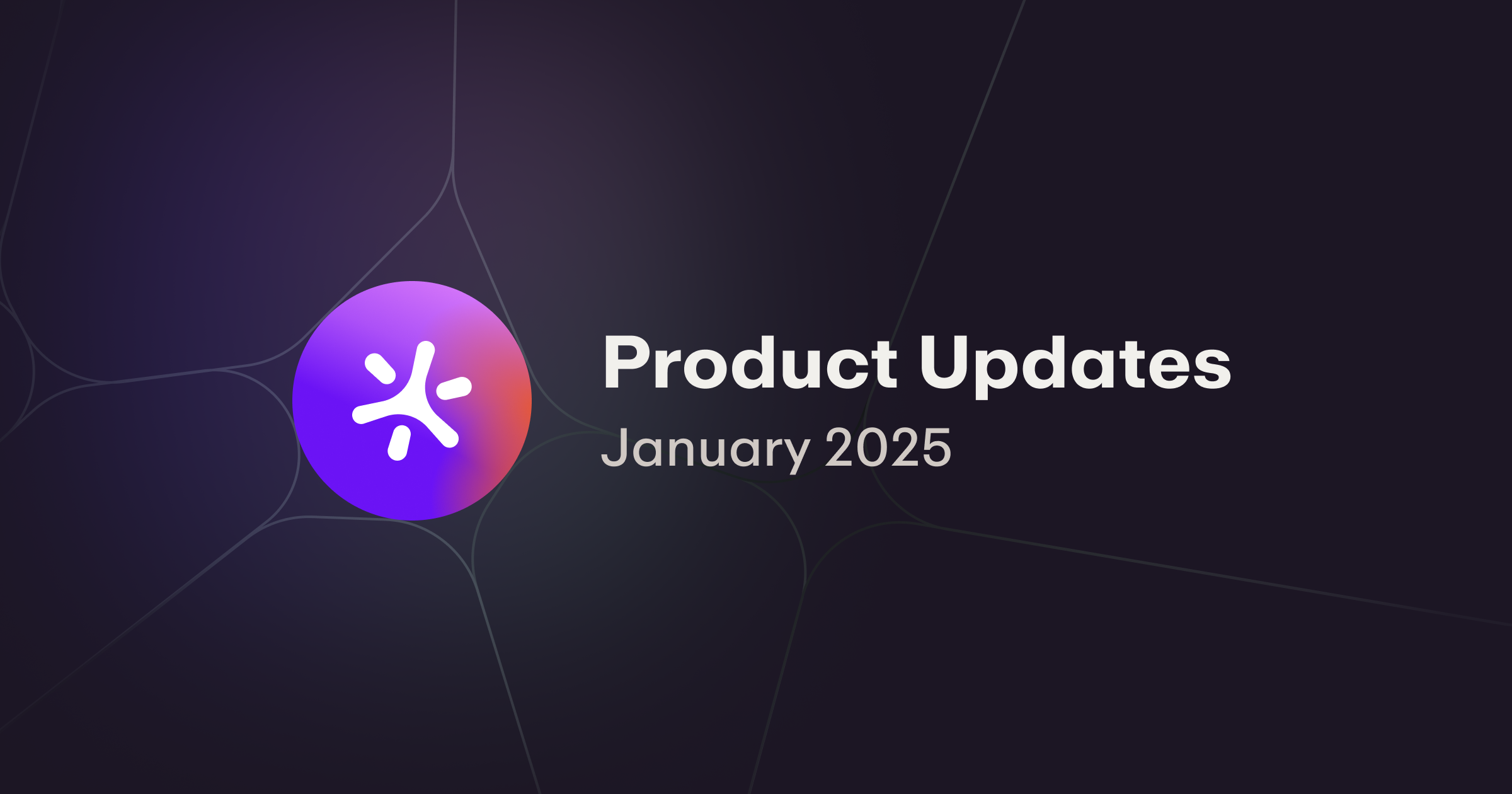 Product Updates
January 2025